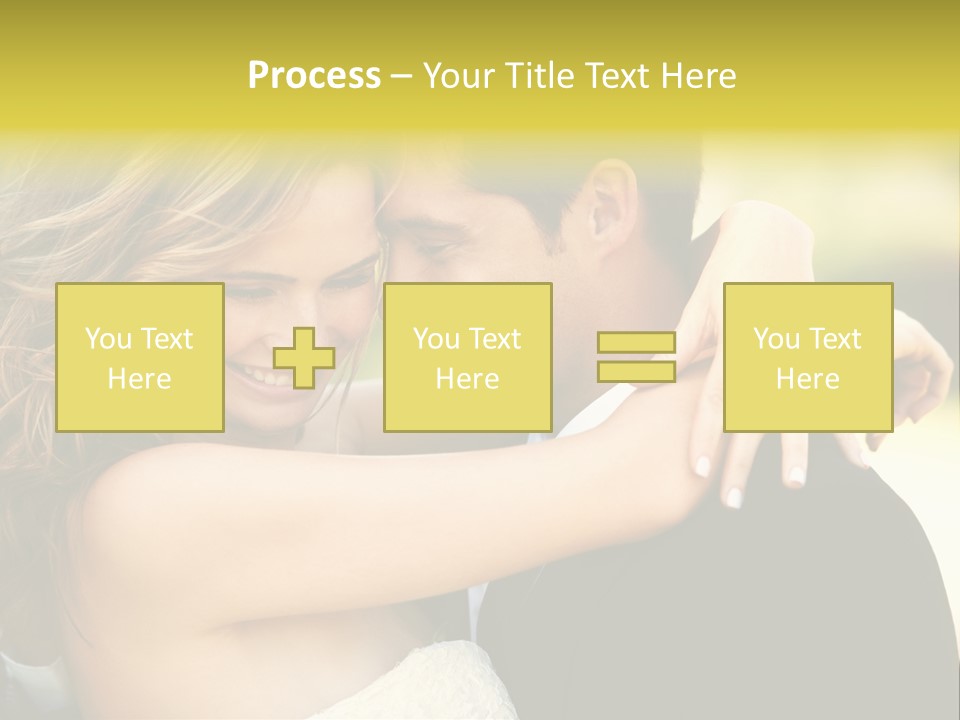 Process – Your Title Text Here

You Text Here

You Text Here

You Text Here